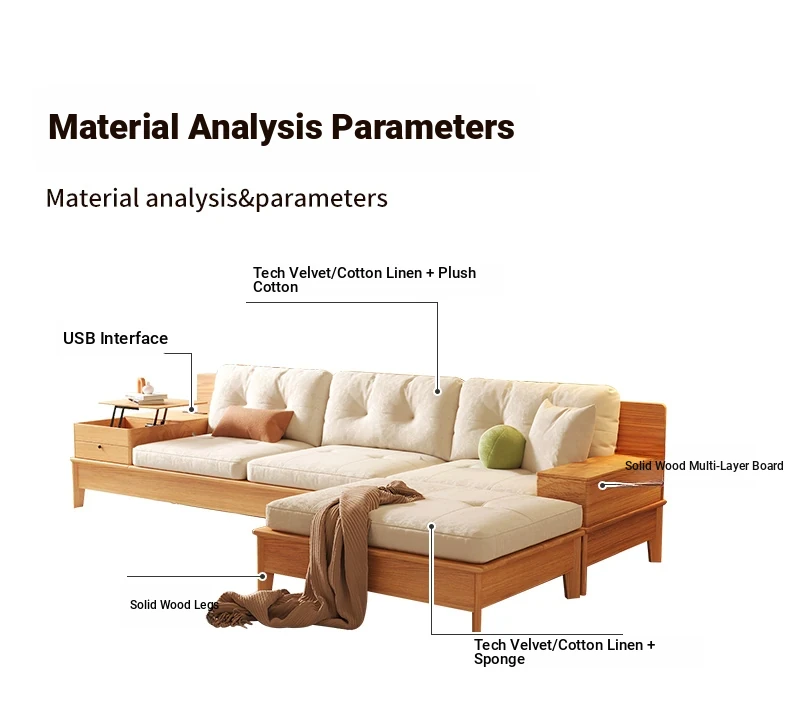 Material Analysis Parameters

Material analysis&parameters

Tech Velvet/Cotton Linen + Plush Cotton

USB Interface

Solid Wood Multi-Layer Board

Solid Wood Legs

Tech Velvet/Cotton Linen + Sponge